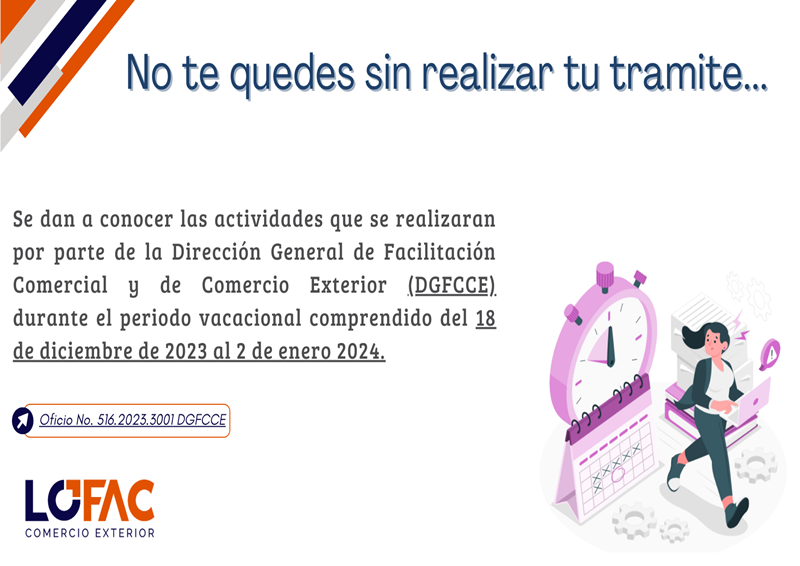 No te quedes sin realizar tu tramite...

Se dan a conocer las actividades que se realizaran por parte de la Dirección General de Facilitación Comercial y de Comercio Exterior (DGFCCE) durante el periodo vacacional comprendido del 18 de diciembre de 2023 al 2 de enero 2024.

Oficio No. 516.2023.3001 DGFCCE

LOFAC
COMERCIO EXTERIOR